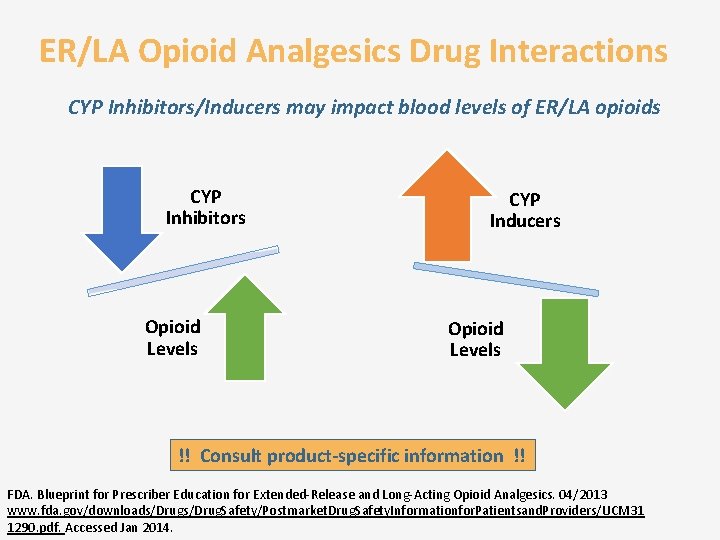 ER/LA Opioid Analgesics Drug Interactions

CYP Inhibitors/Inducers may impact blood levels of ER/LA opioids

CYP Inhibitors

Opioid Levels

CYP Inducers

Opioid Levels

!! Consult product-specific information !!

FDA. Blueprint for Prescriber Education for Extended-Release and Long-Acting Opioid Analgesics. 04/2013 www.fda.gov/downloads/Drugs/DrugSafety/PostmarketDrugSafetyInformationforPatientsandProviders/UCM311290.pdf. Accessed Jan 2014.